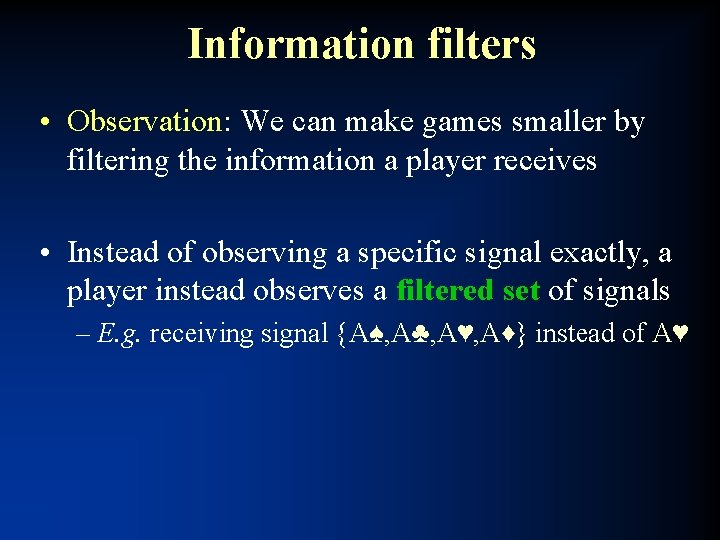 Information filters

• Observation: We can make games smaller by filtering the information a player receives

• Instead of observing a specific signal exactly, a player instead observes a filtered set of signals

– E.g. receiving signal {A♠,A♣,A♥,A♦} instead of A♥